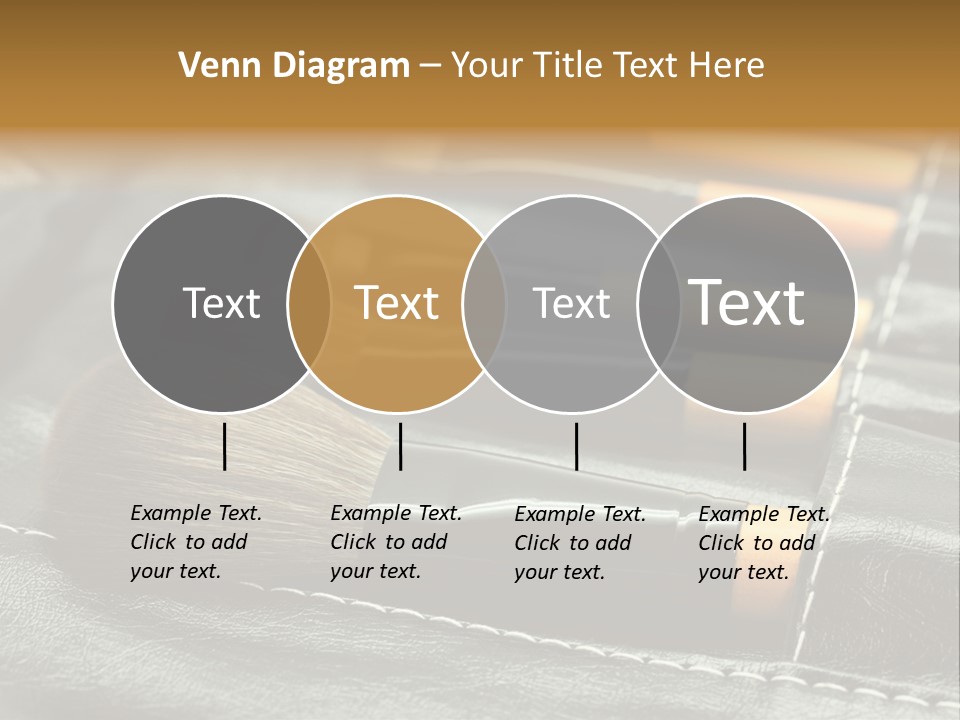 Venn Diagram – Your Title Text Here

Text

Text

Text

Text

Example Text. Click to add your text.

Example Text. Click to add your text.

Example Text. Click to add your text.

Example Text. Click to add your text.